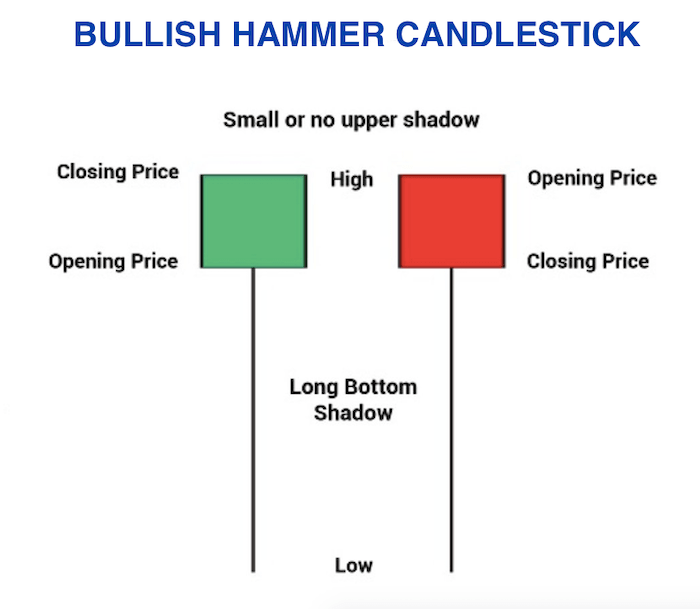 BULLISH HAMMER CANDLESTICK

Small or no upper shadow

Closing Price

High

Opening Price

Opening Price

Closing Price

Long Bottom Shadow

Low